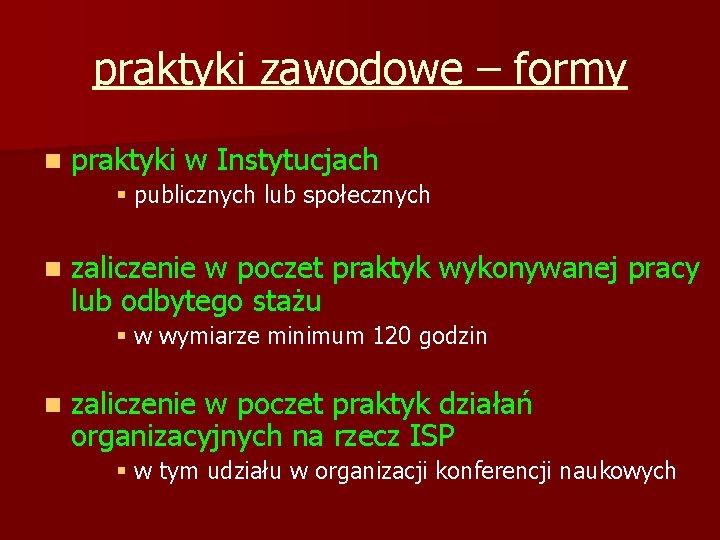 praktyki zawodowe – formy

praktyki w Instytucjach

publicznych lub społecznych

zaliczenie w poczet praktyk wykonywanej pracy lub odbytego stażu

w wymiarze minimum 120 godzin

zaliczenie w poczet praktyk działań organizacyjnych na rzecz ISP

w tym udziału w organizacji konferencji naukowych